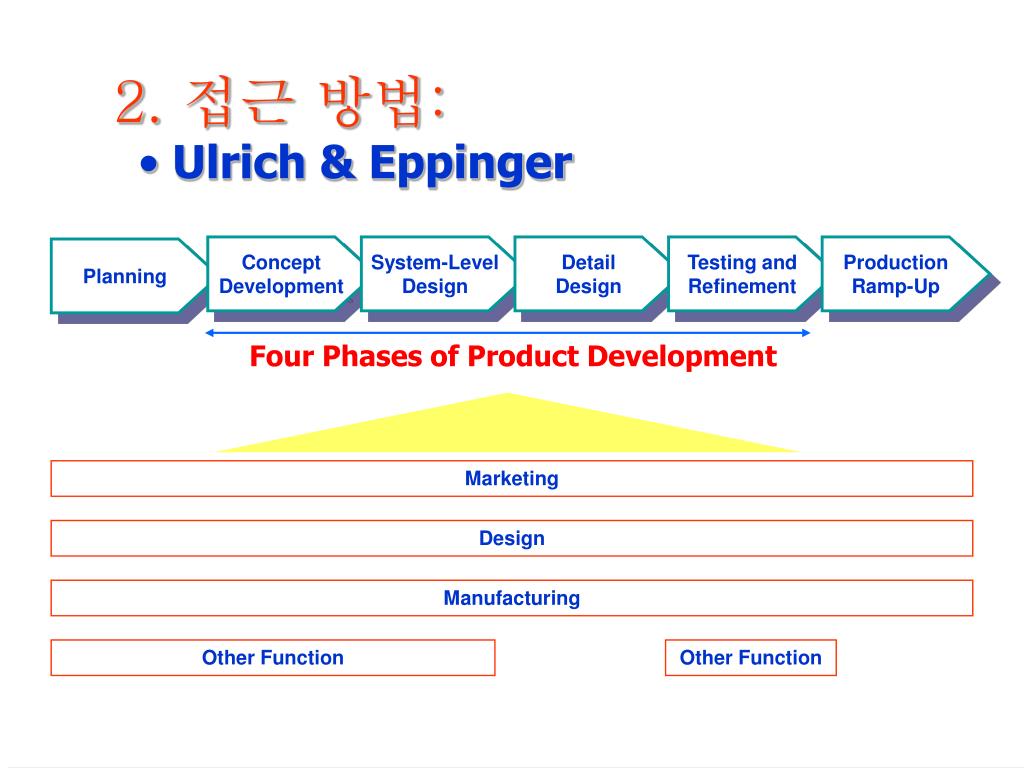 2. 접근 방법:

• Ulrich & Eppinger

Planning

Concept Development

System-Level Design

Detail Design

Testing and Refinement

Production Ramp-Up

Four Phases of Product Development

Marketing

Design

Manufacturing

Other Function

Other Function